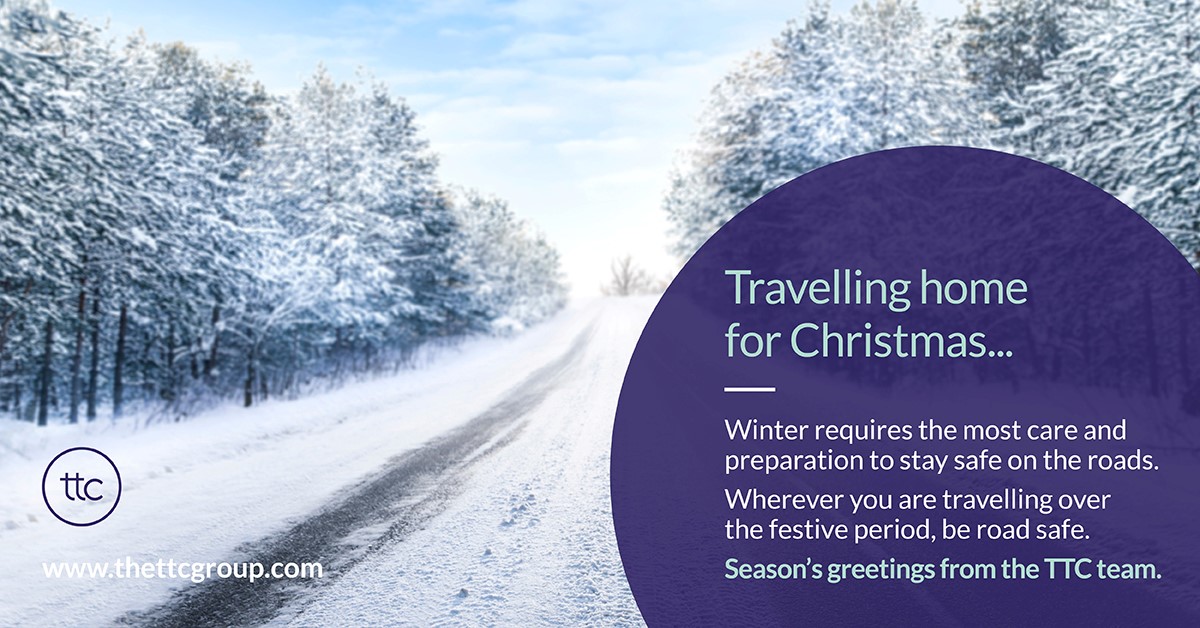 Travelling home for Christmas...

Winter requires the most care and preparation to stay safe on the roads.

Wherever you are travelling over the festive period, be road safe.

Season's greetings from the TTC team.

ttc

www.thettcgroup.com